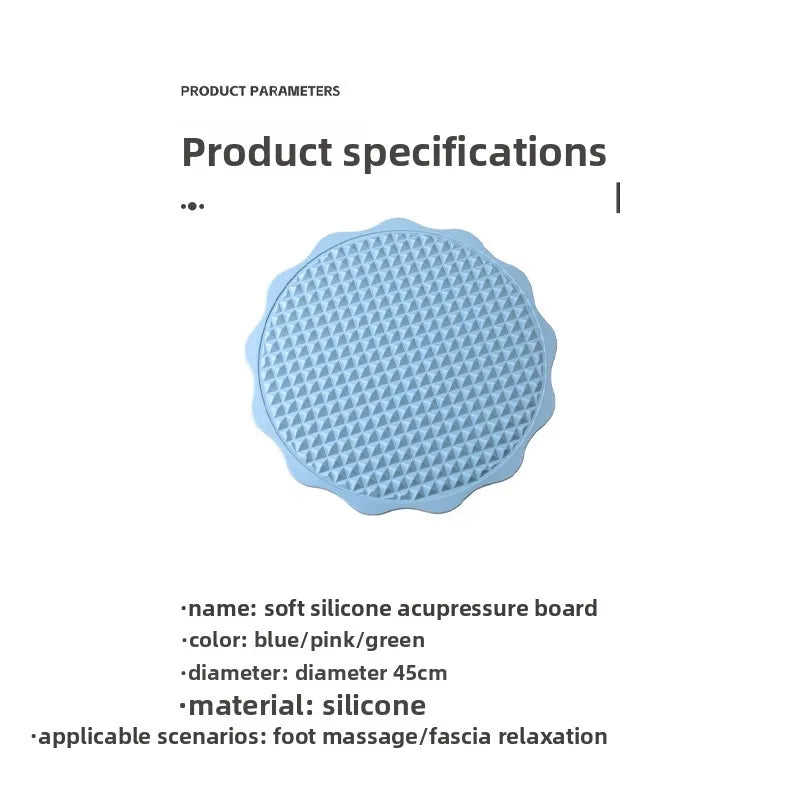 PRODUCT PARAMETERS

Product specifications

·name: soft silicone acupressure board
·color: blue/pink/green
·diameter: diameter 45cm
·material: silicone
·applicable scenarios: foot massage/fascia relaxation